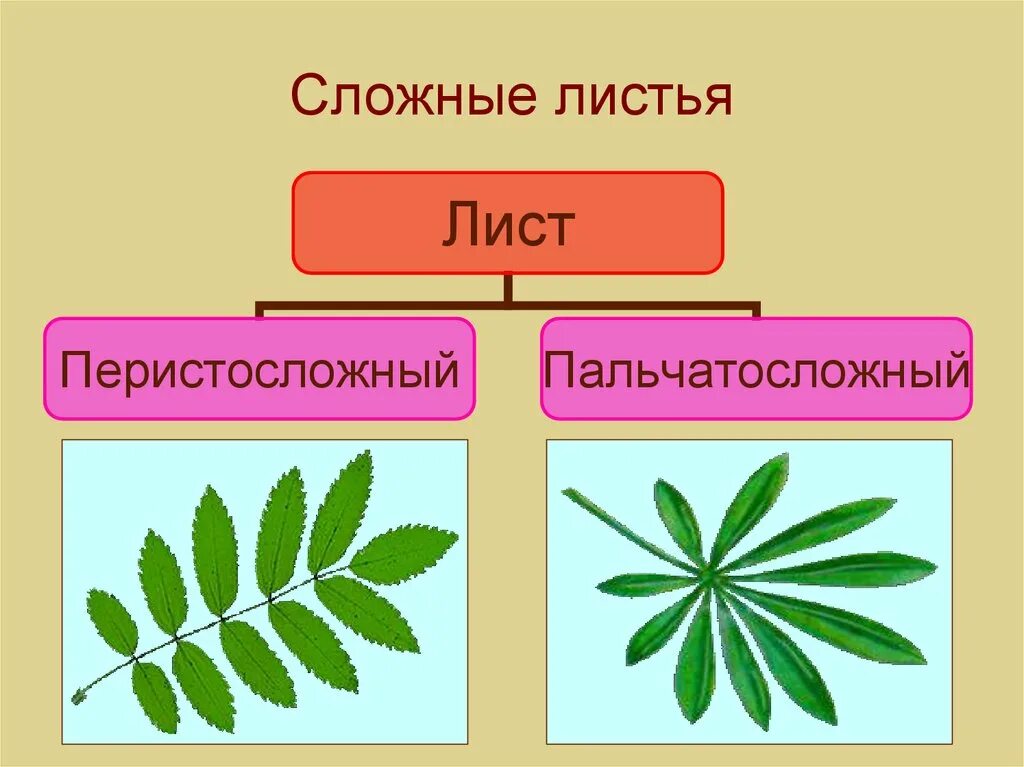 Сложные листья

Лист

Перистосложный

Пальчатосложный